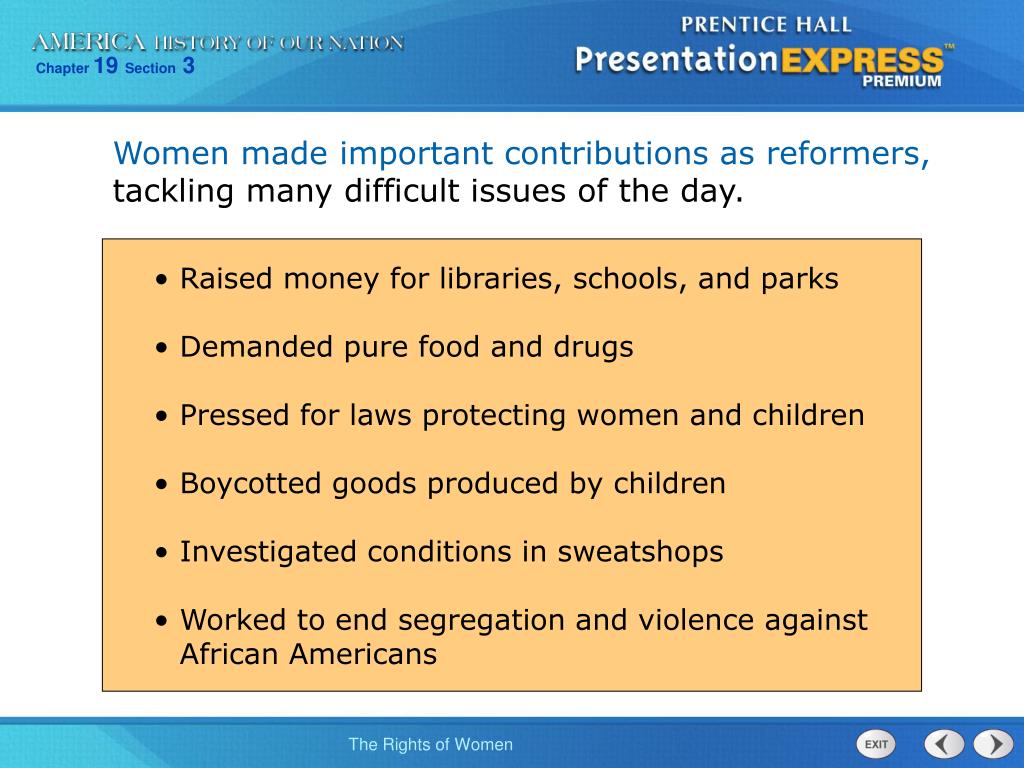 AMERICA HISTORY OF OUR NATION
Chapter 19 Section 3

PRENTICE HALL
PresentationEXPRESS™
PREMIUM

Women made important contributions as reformers, tackling many difficult issues of the day.

• Raised money for libraries, schools, and parks

• Demanded pure food and drugs

• Pressed for laws protecting women and children

• Boycotted goods produced by children

• Investigated conditions in sweatshops

• Worked to end segregation and violence against African Americans

The Rights of Women

EXIT